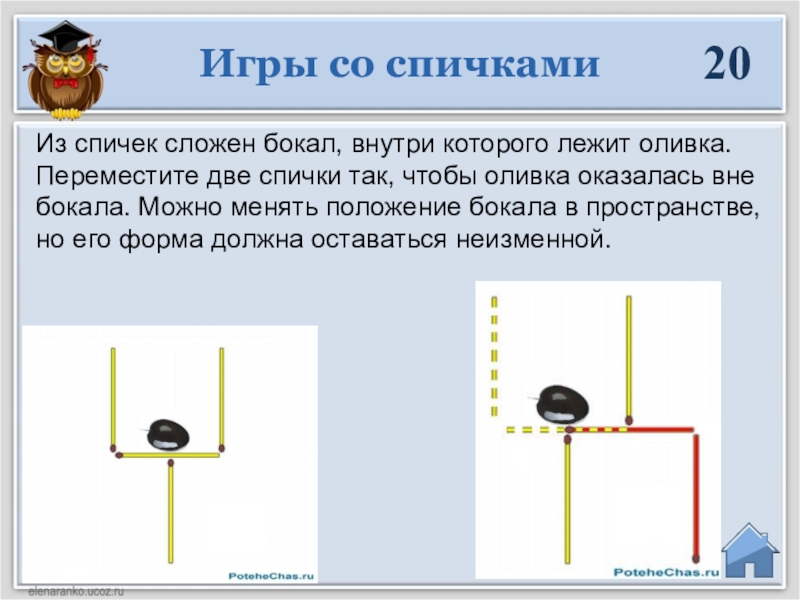 Игры со спичками

20

Из спичек сложен бокал, внутри которого лежит оливка. Переместите две спички так, чтобы оливка оказалась вне бокала. Можно менять положение бокала в пространстве, но его форма должна оставаться неизменной.

PoteheChas.ru

PoteheChas.ru

elenaranko.ucoz.ru